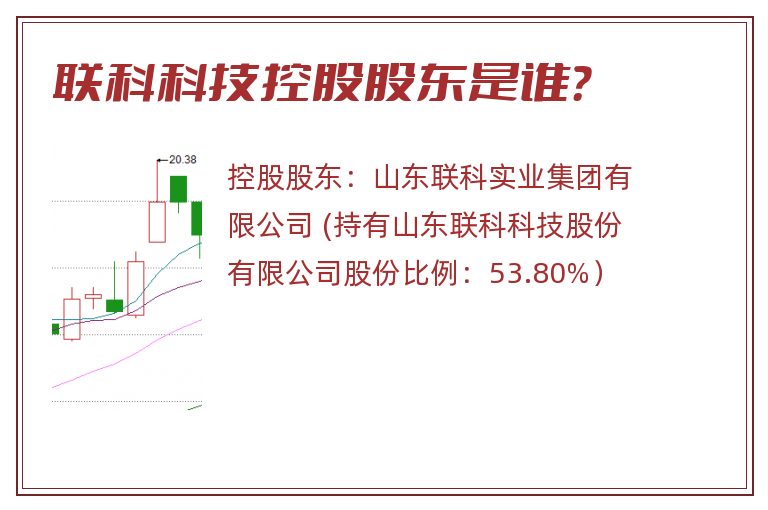 联科科技控股股东是谁?

20.38

控股股东：山东联科实业集团有限公司 (持有山东联科科技股份有限公司股份比例：53.80%）